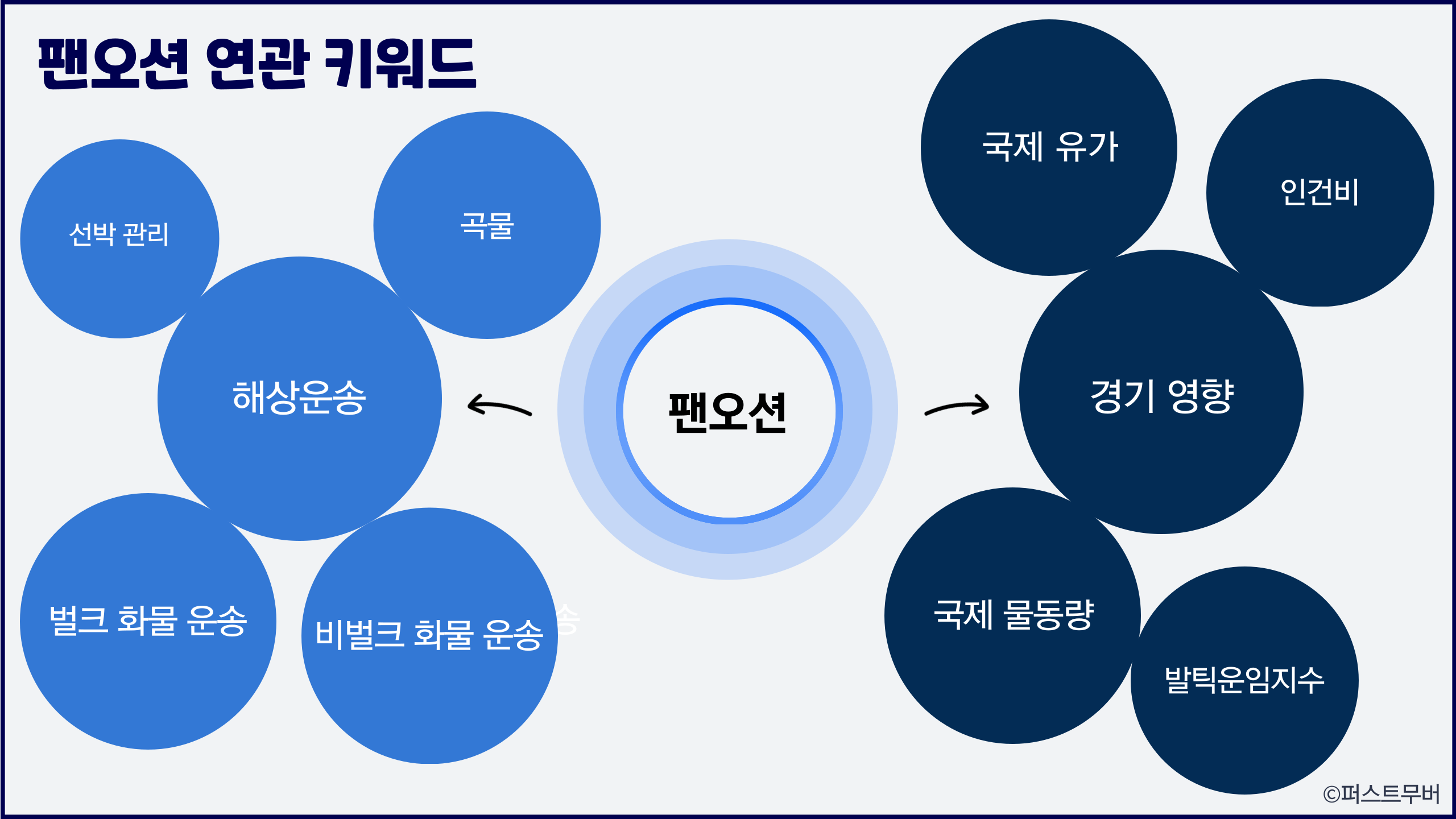 팬오션 연관 키워드

선박 관리

곡물

해상운송

벌크 화물 운송

비벌크 화물 운송

팬오션

국제 유가

인건비

경기 영향

국제 물동량

발틱운임지수

©퍼스트무버